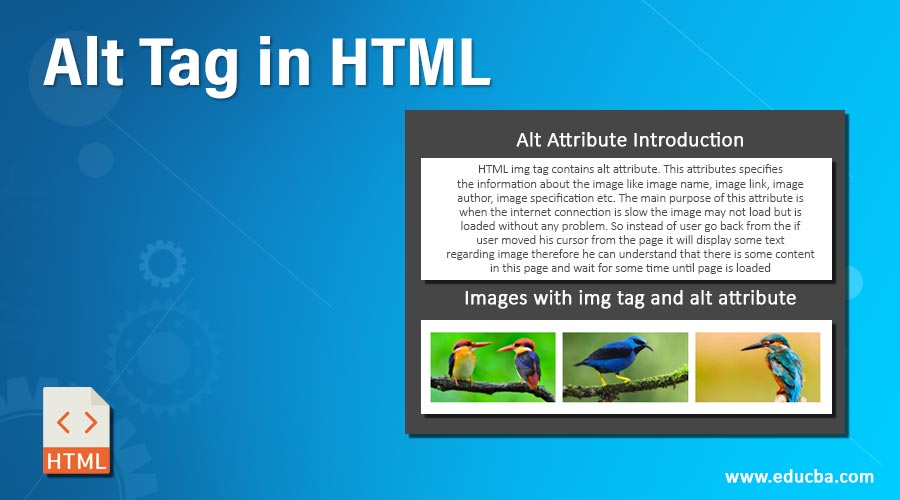 Alt Tag in HTML

Alt Attribute Introduction

HTML img tag contains alt attribute. This attributes specifies the information about the image like image name, image link, image author, image specification etc. The main purpose of this attribute is when the internet connection is slow the image may not load but is loaded without any problem. So instead of user go back from the if user moved his cursor from the page it will display some text regarding image therefore he can understand that there is some content in this page and wait for some time until page is loaded

Images with img tag and alt attribute

< >
HTML

www.educba.com